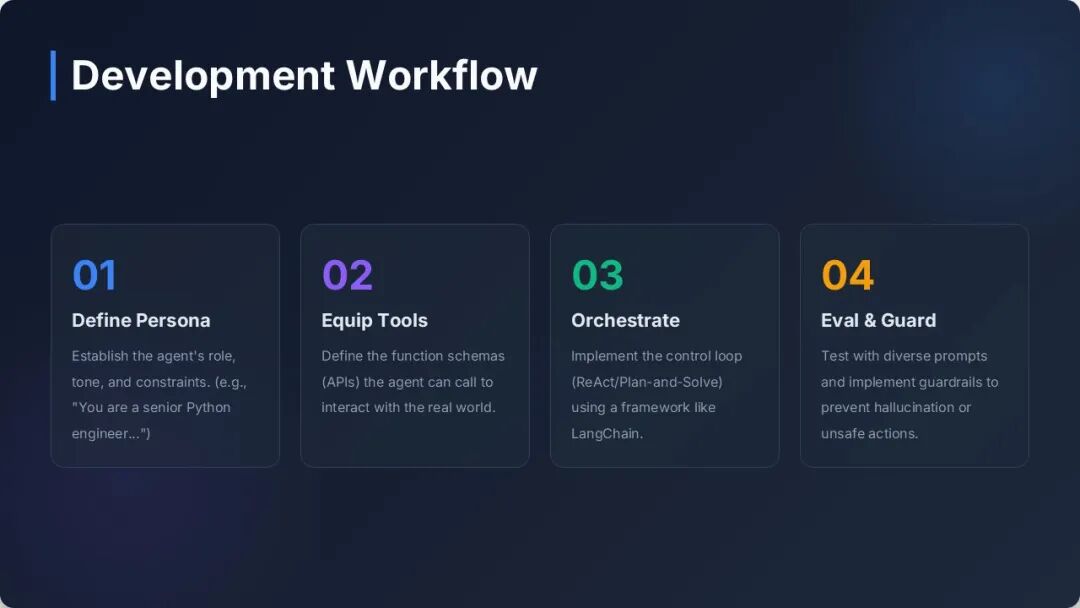 Development Workflow

01
Define Persona
Establish the agent's role, tone, and constraints. (e.g., "You are a senior Python engineer...")

02
Equip Tools
Define the function schemas (APIs) the agent can call to interact with the real world.

03
Orchestrate
Implement the control loop (ReAct/Plan-and-Solve) using a framework like LangChain.

04
Eval & Guard
Test with diverse prompts and implement guardrails to prevent hallucination or unsafe actions.